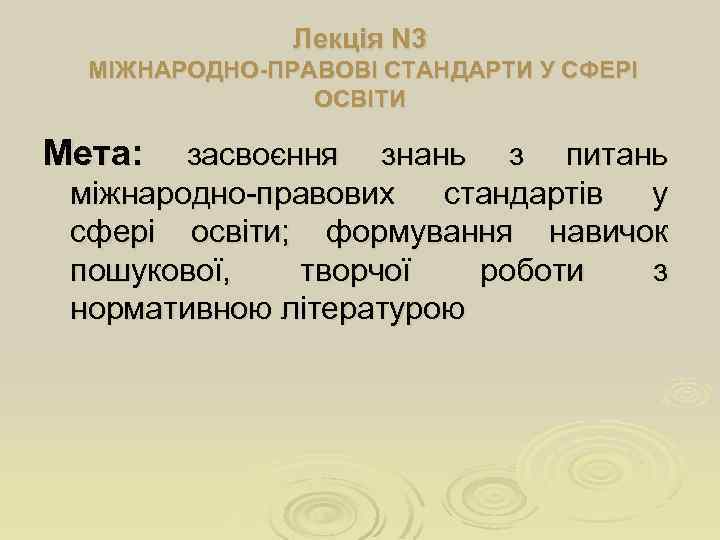 Лекція N3
МІЖНАРОДНО-ПРАВОВІ СТАНДАРТИ У СФЕРІ ОСВІТИ

Мета: засвоєння знань з питань міжнародно-правових стандартів у сфері освіти; формування навичок пошукової, творчої роботи з нормативною літературою